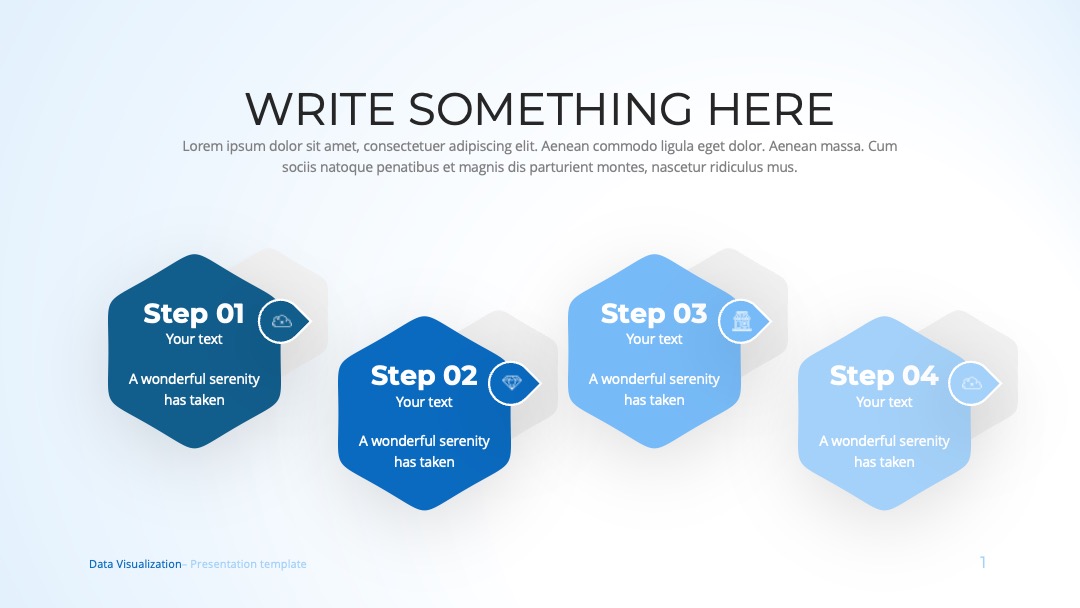 WRITE SOMETHING HERE

Lorem ipsum dolor sit amet, consectetuer adipiscing elit. Aenean commodo ligula eget dolor. Aenean massa. Cum sociis natoque penatibus et magnis dis parturient montes, nascetur ridiculus mus.

Step 01
Your text
A wonderful serenity has taken

Step 02
Your text
A wonderful serenity has taken

Step 03
Your text
A wonderful serenity has taken

Step 04
Your text
A wonderful serenity has taken

Data Visualization– Presentation template

1